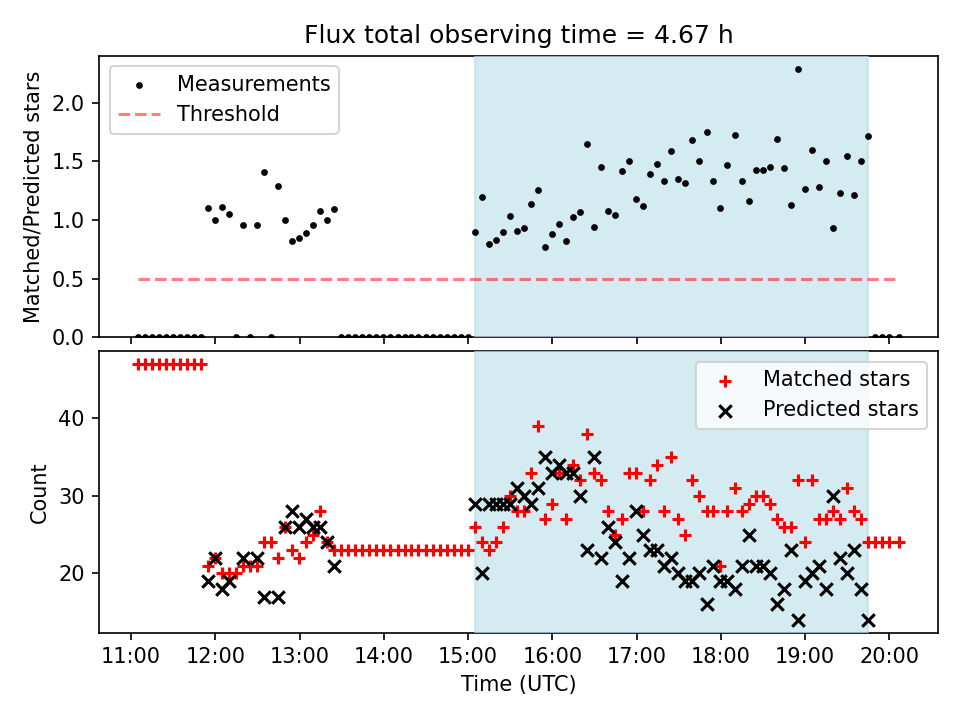 Flux total observing time = 4.67 h

Measurements
Threshold

Matched/Predicted stars

2.0
1.5
1.0
0.5
0.0

Matched stars
Predicted stars

Count

40
30
20

11:00 12:00 13:00 14:00 15:00 16:00 17:00 18:00 19:00 20:00

Time (UTC)